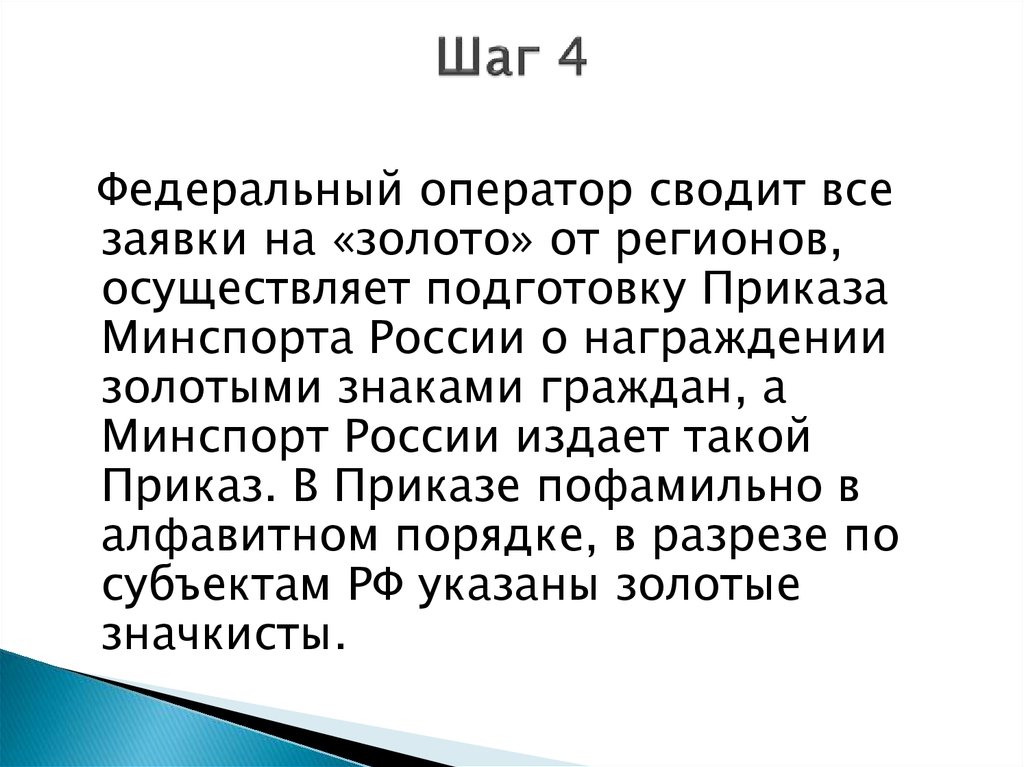 Шаг 4

Федеральный оператор сводит все заявки на «золото» от регионов, осуществляет подготовку Приказа Минспорта России о награждении золотыми знаками граждан, а Минспорт России издает такой Приказ. В Приказе пофамильно в алфавитном порядке, в разрезе по субъектам РФ указаны золотые значкисты.